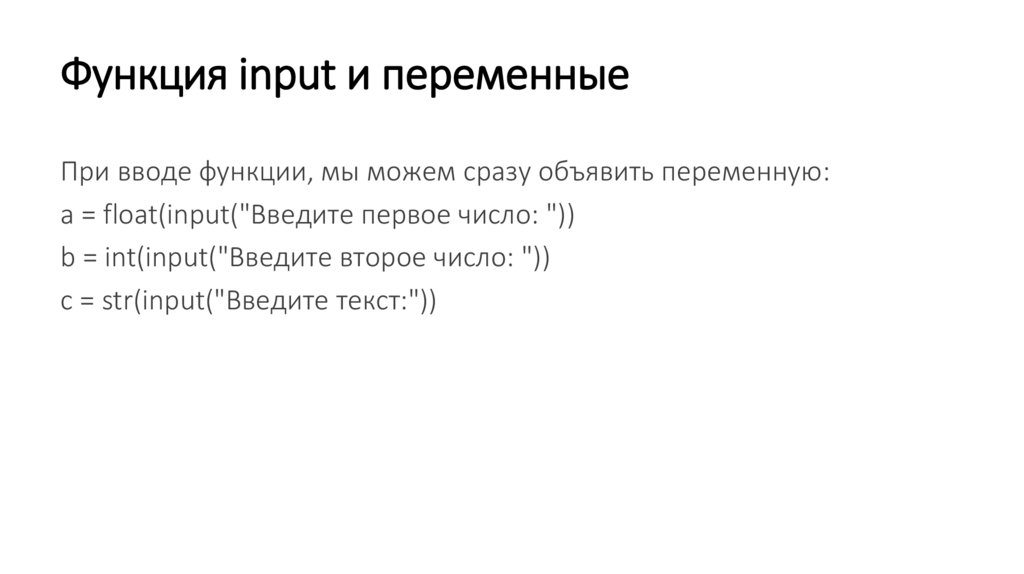 Функция input и переменные

При вводе функции, мы можем сразу объявить переменную:
a = float(input("Введите первое число: "))
b = int(input("Введите второе число: "))
c = str(input("Введите текст:"))